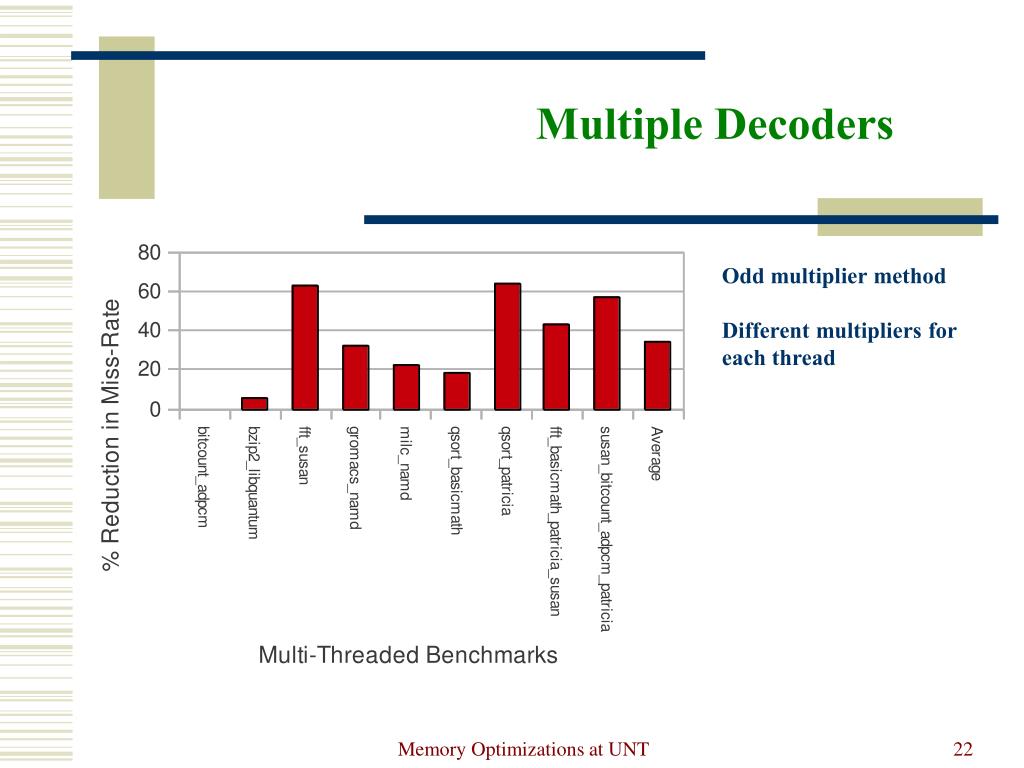 Multiple Decoders

% Reduction in Miss-Rate

80
60
40
20
0

bitcount_adpcm
bzip2_libquantum
fft_susan
gromacs_namd
milc_namd
qsort_basicmath
qsort_patricia
fft_basicmath_patricia_susan
susan_bitcount_adpcm_patricia
Average

Multi-Threaded Benchmarks

Odd multiplier method

Different multipliers for each thread

Memory Optimizations at UNT

22